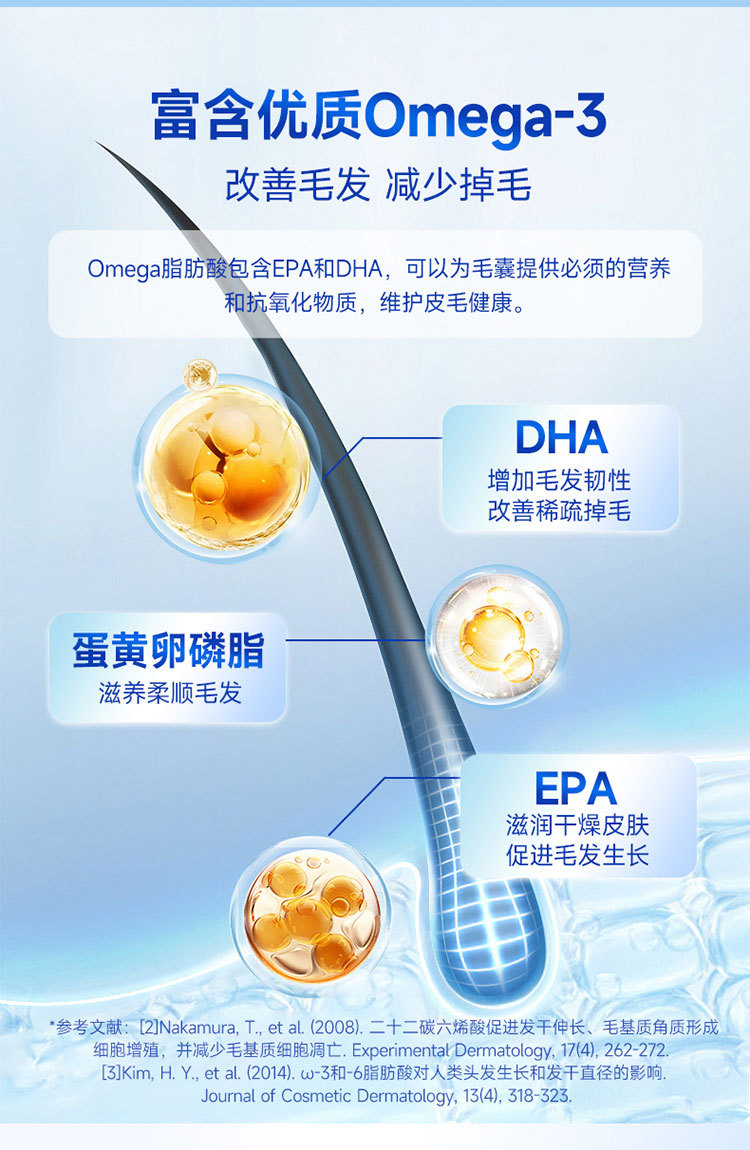 富含优质Omega-3
改善毛发 减少掉毛

Omega脂肪酸包含EPA和DHA，可以为毛囊提供必须的营养和抗氧化物质，维护皮毛健康。

DHA
增加毛发韧性
改善稀疏掉毛

蛋黄卵磷脂
滋养柔顺毛发

EPA
滋润干燥皮肤
促进毛发生长

*参考文献：[2]Nakamura, T., et al. (2008). 二十二碳六烯酸促进发干伸长、毛基质角质形成细胞增殖，并减少毛基质细胞凋亡. Experimental Dermatology, 17(4), 262-272.
[3]Kim, H. Y., et al. (2014). ω-3和-6脂肪酸对人类头发生长和发干直径的影响. Journal of Cosmetic Dermatology, 13(4), 318-323.